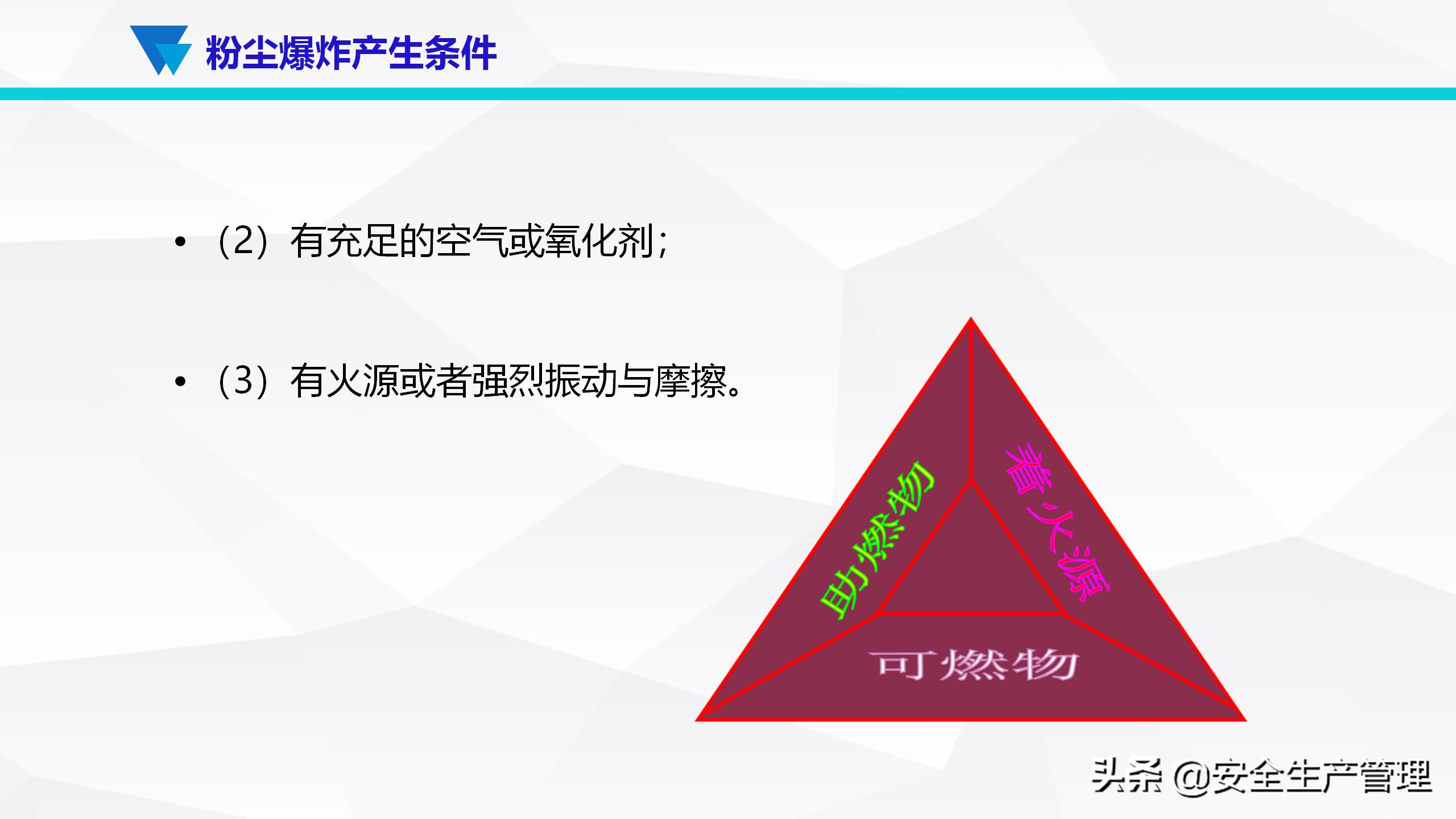 粉尘爆炸产生条件

• （2）有充足的空气或氧化剂；

• （3）有火源或者强烈振动与摩擦。

助燃物

着火源

可燃物

头条 @安全生产管理